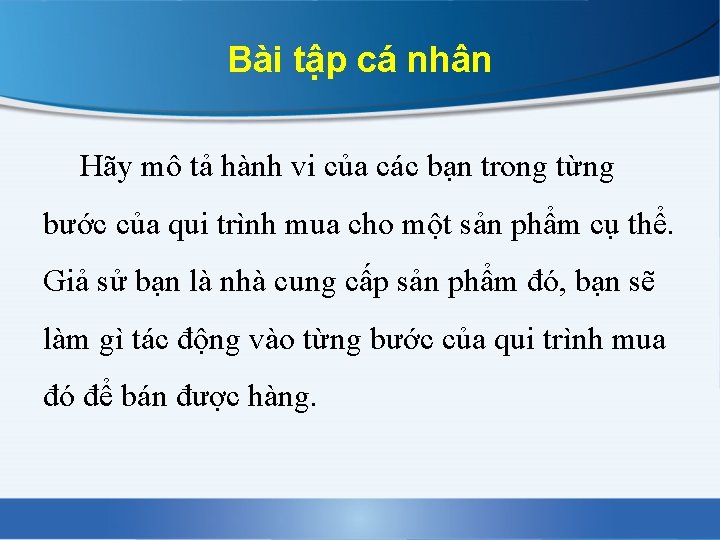 Bài tập cá nhân

Hãy mô tả hành vi của các bạn trong từng bước của qui trình mua cho một sản phẩm cụ thể. Giả sử bạn là nhà cung cấp sản phẩm đó, bạn sẽ làm gì tác động vào từng bước của qui trình mua đó để bán được hàng.